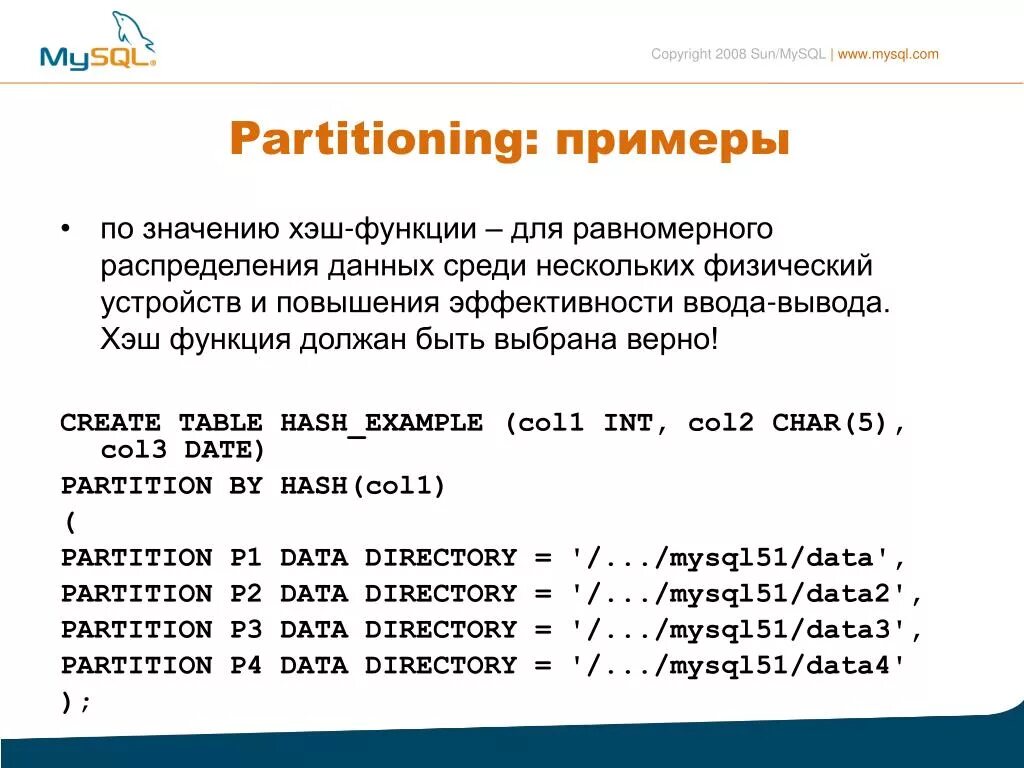 MySQL

Copyright 2008 Sun/MySQL | www.mysql.com

Partitioning: примеры

• по значению хэш-функции – для равномерного распределения данных среди нескольких физический устройств и повышения эффективности ввода-вывода. Хэш функция должан быть выбрана верно!

CREATE TABLE HASH_EXAMPLE (col1 INT, col2 CHAR(5), col3 DATE)
PARTITION BY HASH(col1)
(
PARTITION P1 DATA DIRECTORY = '/.../mysql51/data',
PARTITION P2 DATA DIRECTORY = '/.../mysql51/data2',
PARTITION P3 DATA DIRECTORY = '/.../mysql51/data3',
PARTITION P4 DATA DIRECTORY = '/.../mysql51/data4'
);